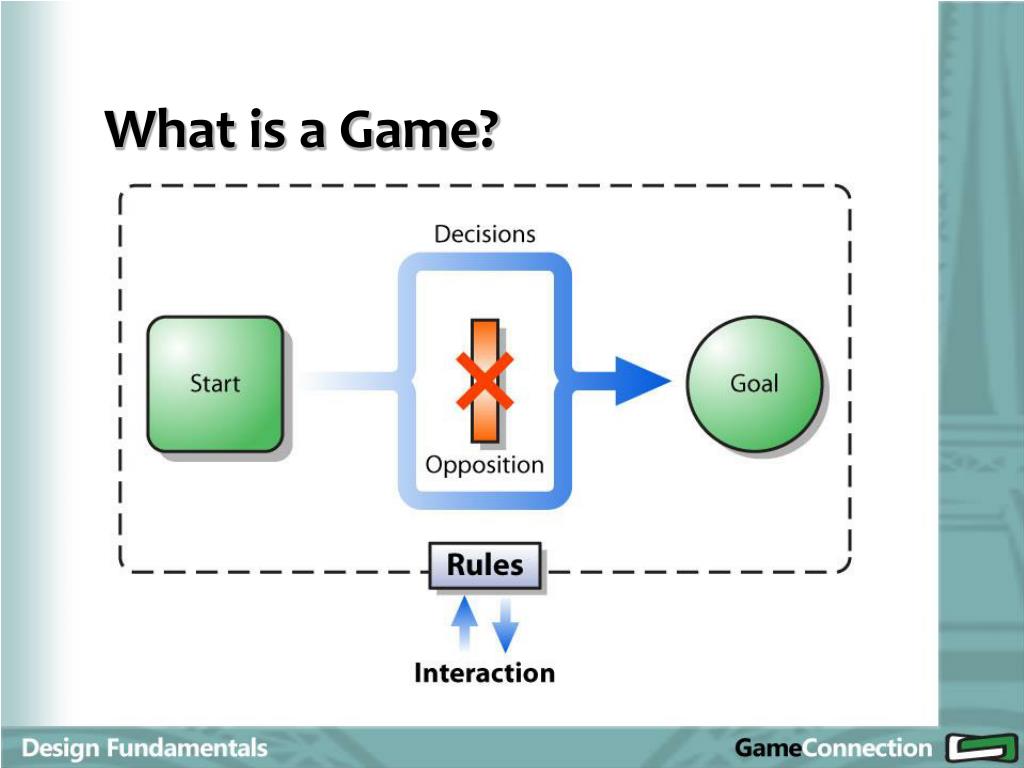 What is a Game?

Decisions

Start

Opposition

Goal

Rules

Interaction

Design Fundamentals

GameConnection